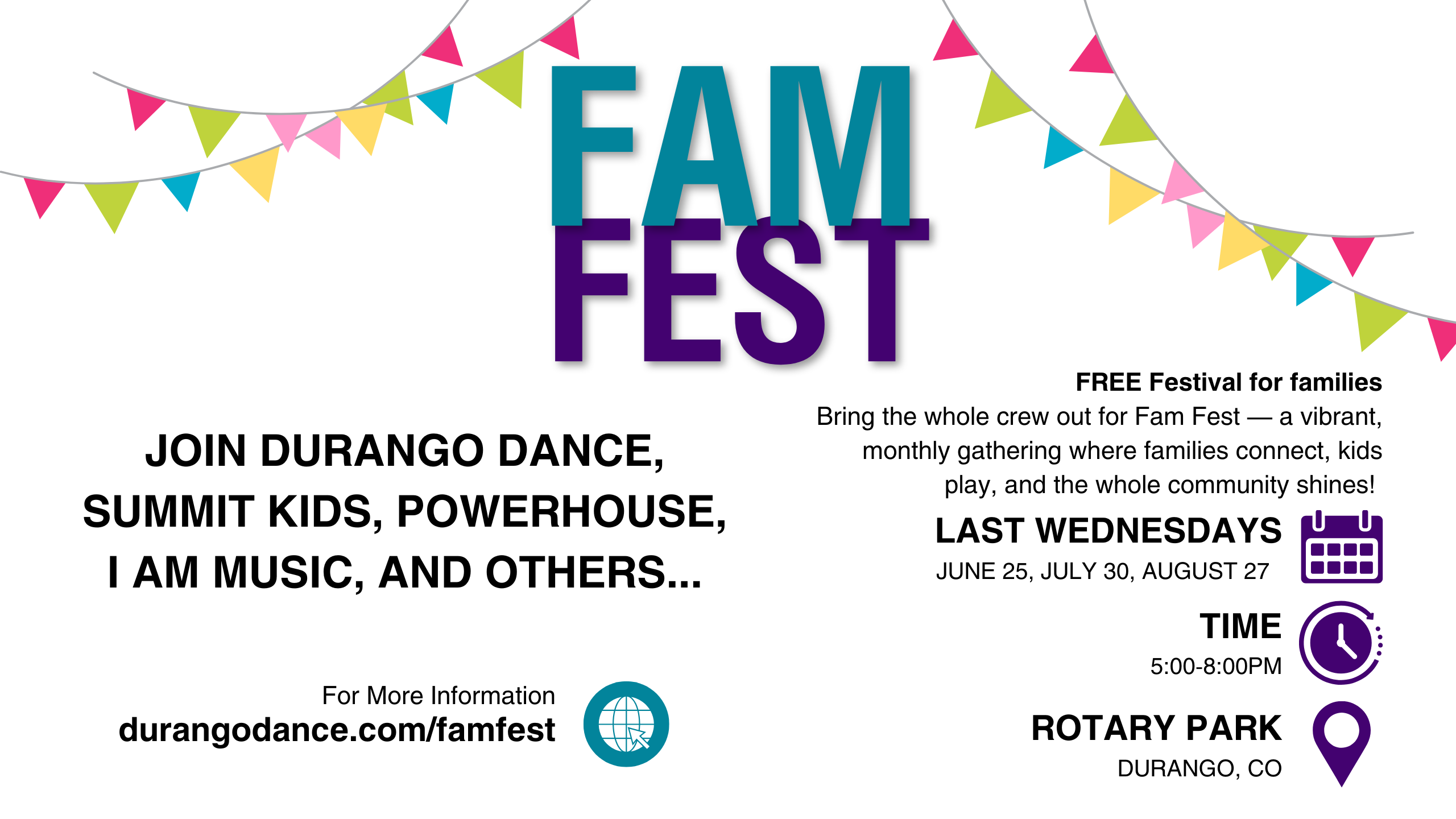 FAM
FEST

JOIN DURANGO DANCE, SUMMIT KIDS, POWERHOUSE, I AM MUSIC, AND OTHERS...

For More Information
durangodance.com/famfest

FREE Festival for families
Bring the whole crew out for Fam Fest — a vibrant, monthly gathering where families connect, kids play, and the whole community shines!

LAST WEDNESDAYS
JUNE 25, JULY 30, AUGUST 27

TIME
5:00-8:00PM

ROTARY PARK
DURANGO, CO